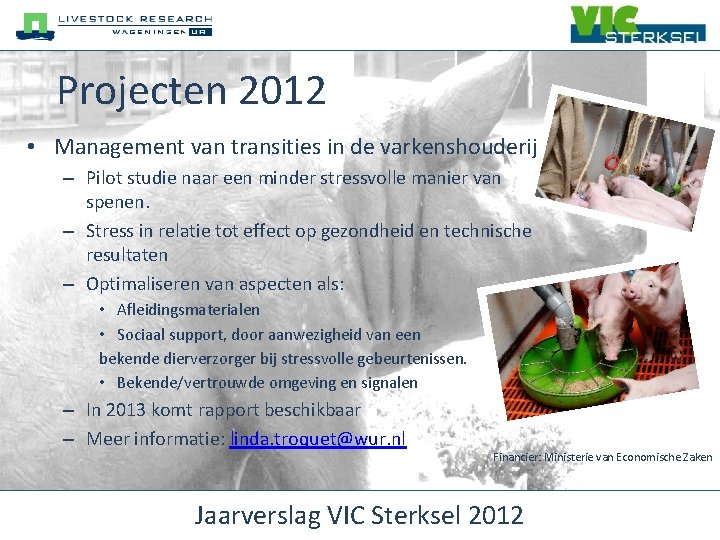 LIVESTOCK RESEARCH
WAGENINGEN UR

VIC STERKSEL

Projecten 2012

• Management van transities in de varkenshouderij
– Pilot studie naar een minder stressvolle manier van spenen.
– Stress in relatie tot effect op gezondheid en technische resultaten
– Optimaliseren van aspecten als:
• Afleidingsmaterialen
• Sociaal support, door aanwezigheid van een bekende dierverzorger bij stressvolle gebeurtenissen.
• Bekende/vertrouwde omgeving en signalen
– In 2013 komt rapport beschikbaar
– Meer informatie: linda.troquet@wur.nl

Financier: Ministerie van Economische Zaken

Jaarverslag VIC Sterksel 2012